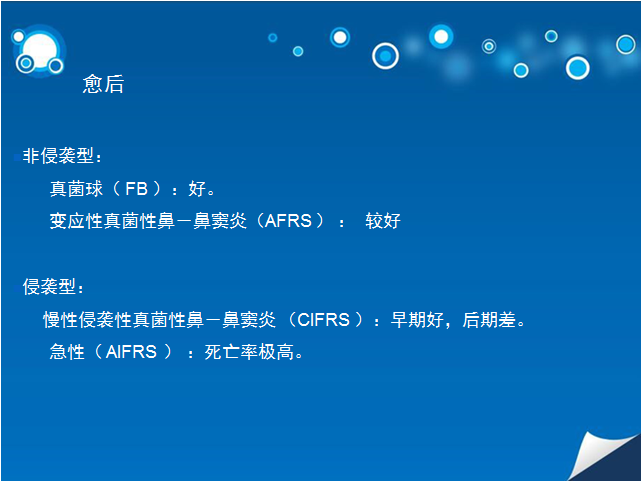 愈后

非侵袭型：

真菌球（FB）：好。

变应性真菌性鼻－鼻窦炎（AFRS）： 较好

侵袭型：

慢性侵袭性真菌性鼻－鼻窦炎（CIFRS）：早期好，后期差。

急性（AIFRS）：死亡率极高。